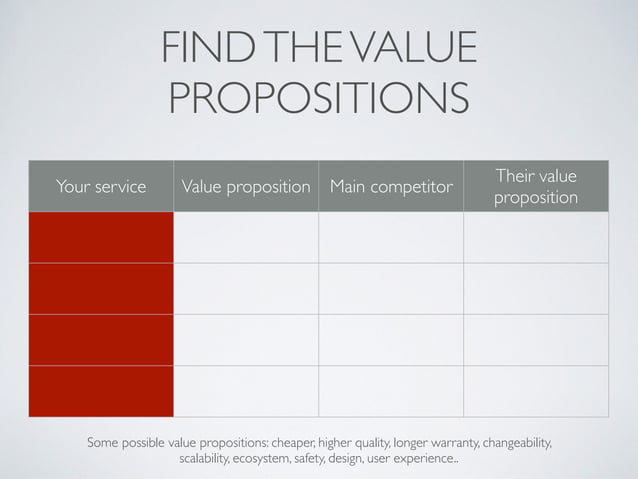 FIND THE VALUE PROPOSITIONS

| Your service | Value proposition | Main competitor | Their value proposition |
|---|---|---|---|
| | | | |
| | | | |
| | | | |
| | | | |

Some possible value propositions: cheaper, higher quality, longer warranty, changeability, scalability, ecosystem, safety, design, user experience..